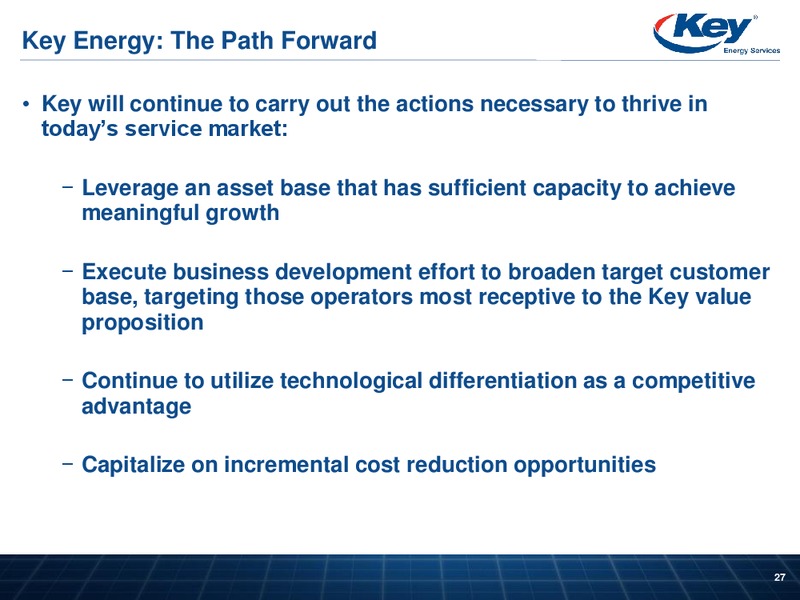 Key Energy: The Path Forward

Key® Energy Services

• Key will continue to carry out the actions necessary to thrive in today's service market:

– Leverage an asset base that has sufficient capacity to achieve meaningful growth

– Execute business development effort to broaden target customer base, targeting those operators most receptive to the Key value proposition

– Continue to utilize technological differentiation as a competitive advantage

– Capitalize on incremental cost reduction opportunities

27